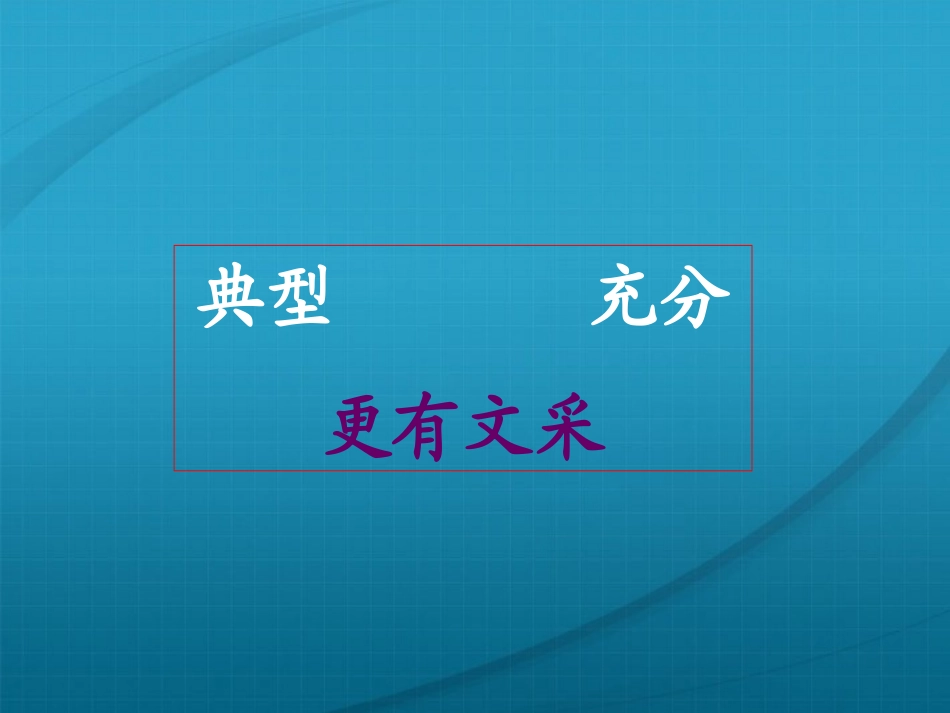 典型　　　　充分

更有文采